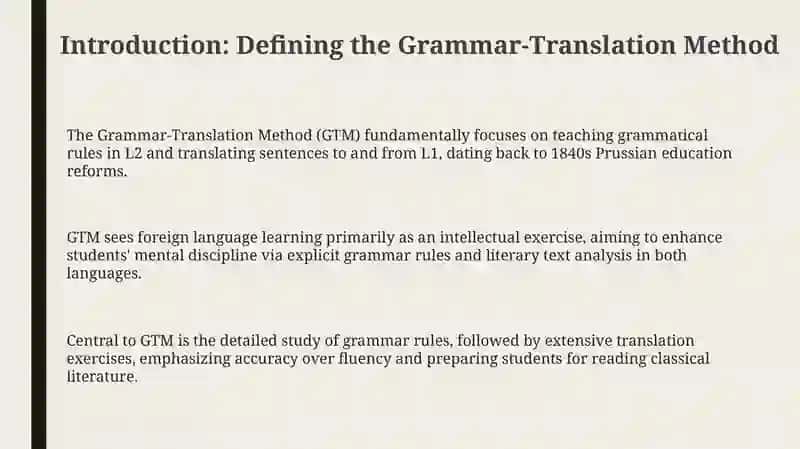 Introduction: Defining the Grammar-Translation Method

The Grammar-Translation Method (GTM) fundamentally focuses on teaching grammatical rules in L2 and translating sentences to and from L1, dating back to 1840s Prussian education reforms.

GTM sees foreign language learning primarily as an intellectual exercise, aiming to enhance students' mental discipline via explicit grammar rules and literary text analysis in both languages.

Central to GTM is the detailed study of grammar rules, followed by extensive translation exercises, emphasizing accuracy over fluency and preparing students for reading classical literature.